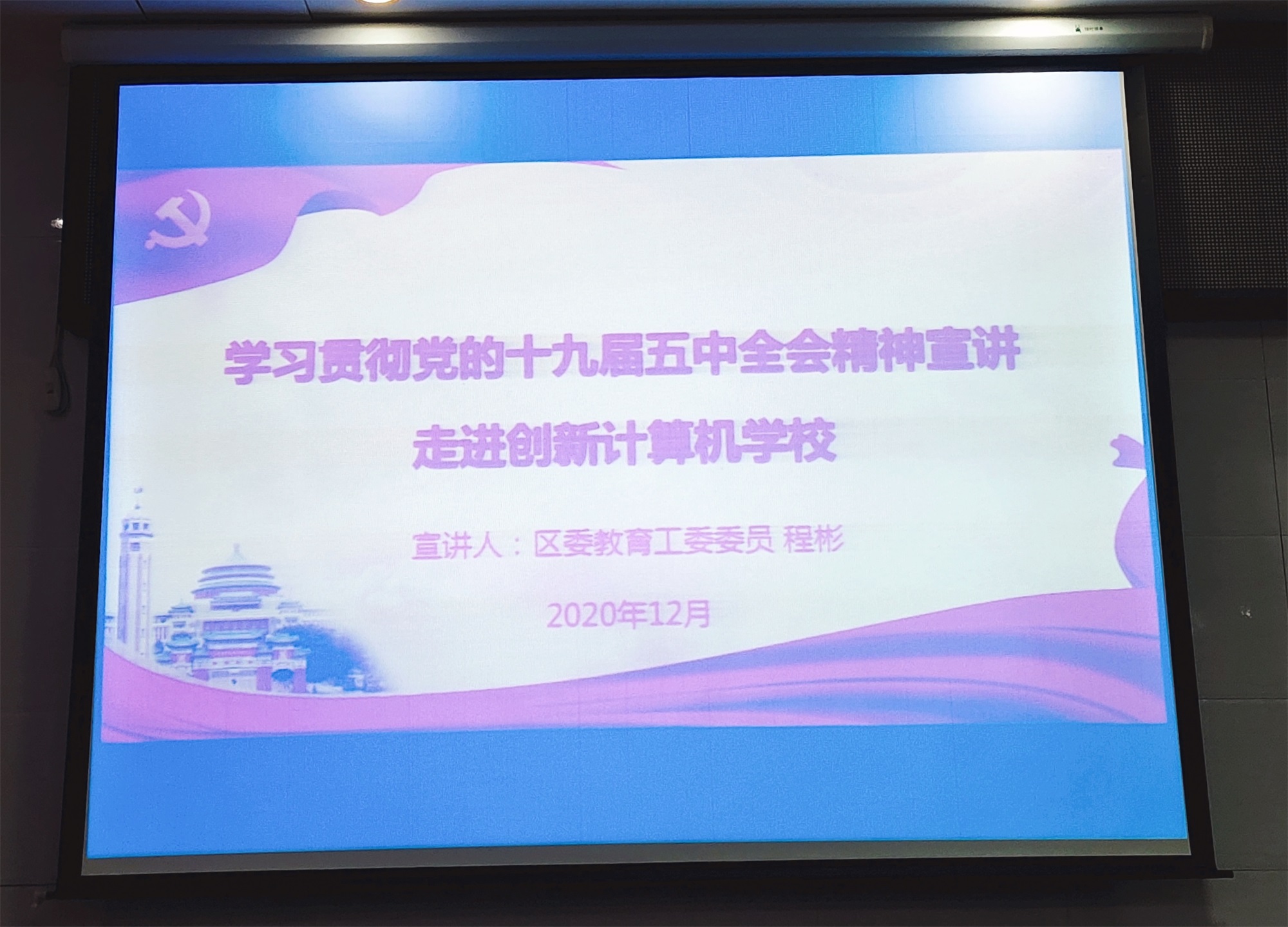 学习贯彻党的十九届五中全会精神宣讲

走进创新计算机学校

宣讲人：区委教育工委委员 程彬

2020年12月